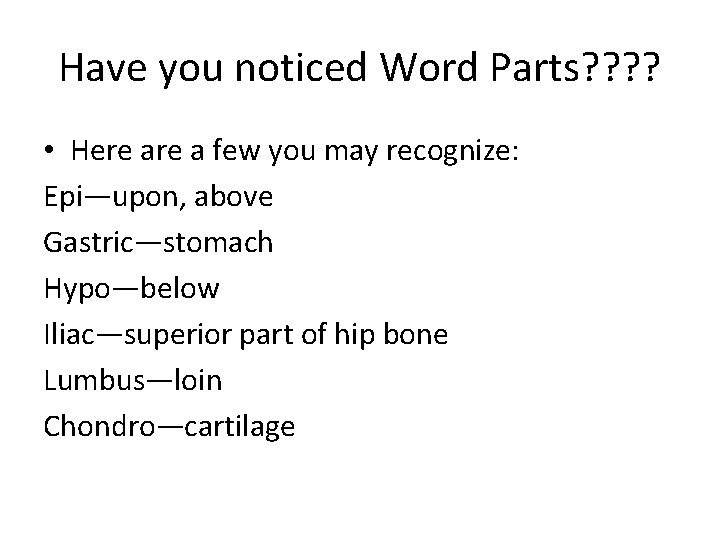 Have you noticed Word Parts????

• Here are a few you may recognize:

Epi—upon, above

Gastric—stomach

Hypo—below

Iliac—superior part of hip bone

Lumbus—loin

Chondro—cartilage